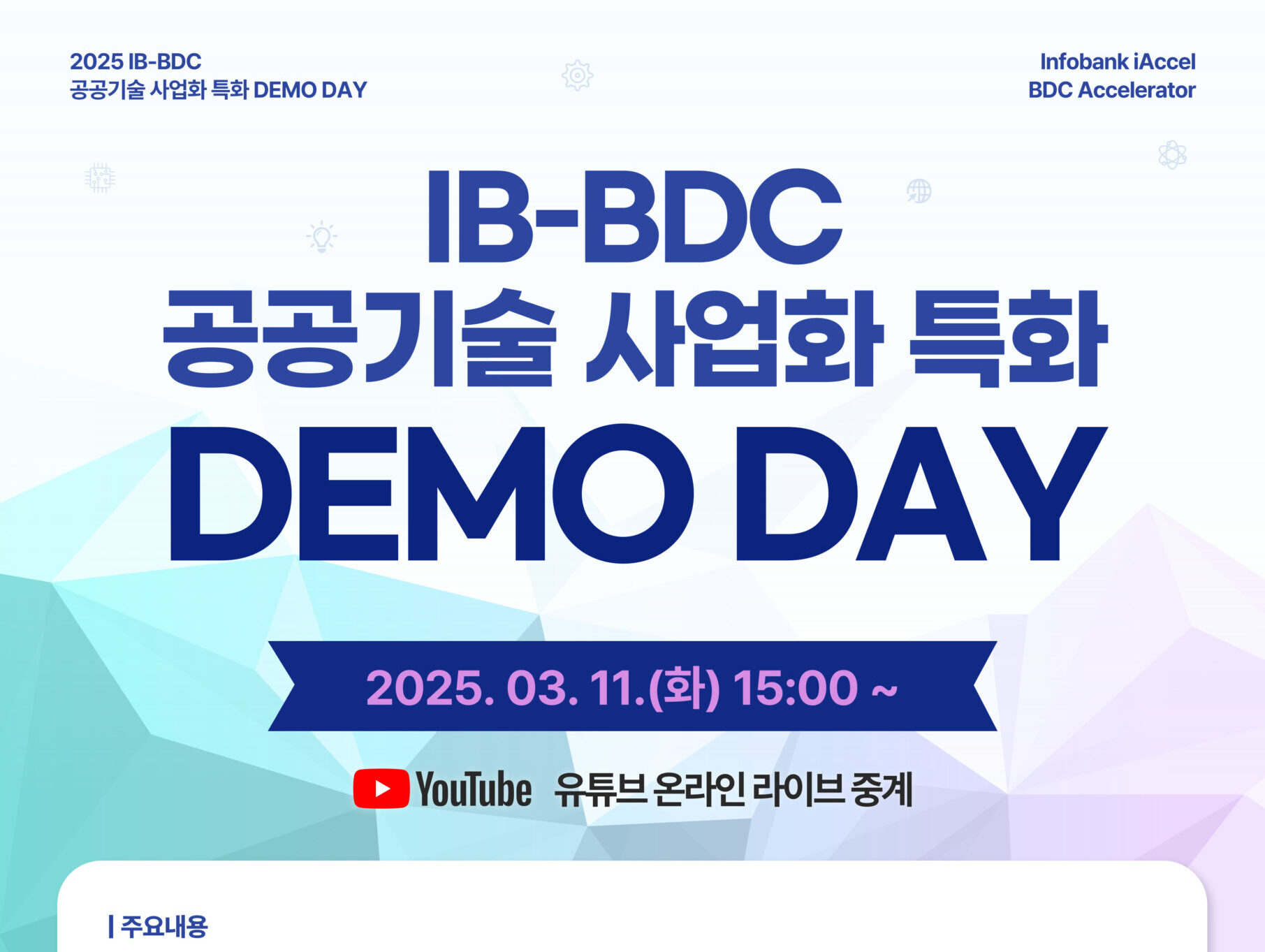 2025 IB-BDC
공공기술 사업화 특화 DEMO DAY

Infobank iAccel
BDC Accelerator

IB-BDC
공공기술 사업화 특화
DEMO DAY

2025. 03. 11.(화) 15:00 ~

YouTube 유튜브 온라인 라이브 중계

| 주요내용